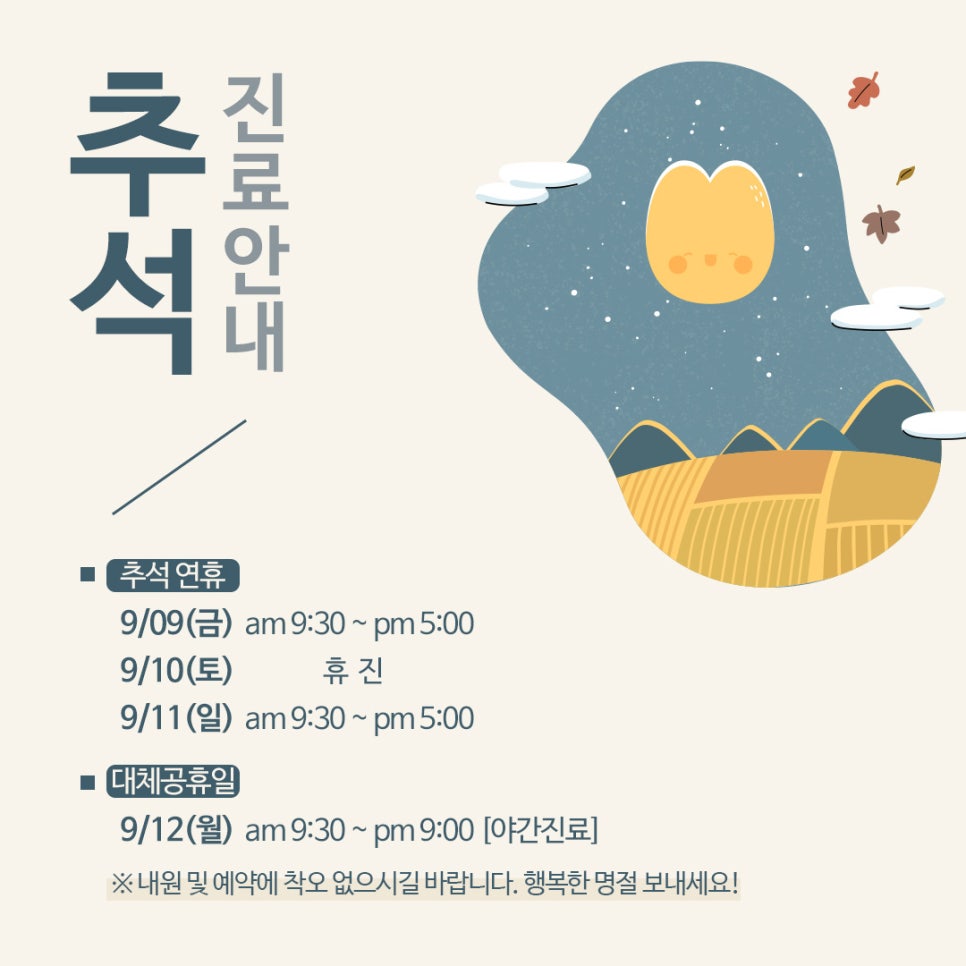 추석

진료안내

■ 추석 연휴

9/09(금) am 9:30 ~ pm 5:00

9/10(토) 휴 진

9/11(일) am 9:30 ~ pm 5:00

■ 대체공휴일

9/12(월) am 9:30 ~ pm 9:00 [야간진료]

※ 내원 및 예약에 착오 없으시길 바랍니다. 행복한 명절 보내세요!